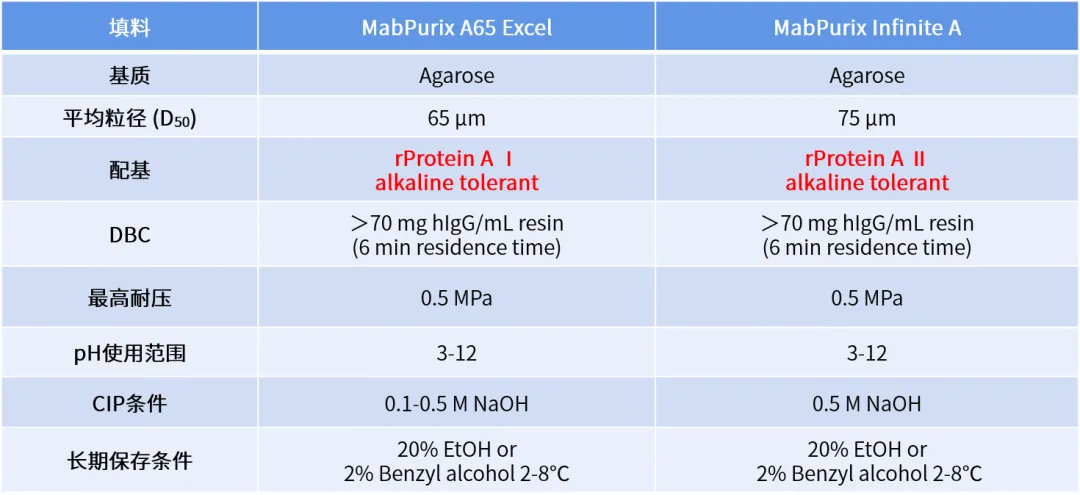 | 填料 | MabPurix A65 Excel | MabPurix Infinite A |
|---|---|---|
| 基质 | Agarose | Agarose |
| 平均粒径 ($D_{50}$) | 65 µm | 75 µm |
| 配基 | rProtein A Ⅰ alkaline tolerant | rProtein A Ⅱ alkaline tolerant |
| DBC | ＞70 mg hIgG/mL resin (6 min residence time) | ＞70 mg hIgG/mL resin (6 min residence time) |
| 最高耐压 | 0.5 MPa | 0.5 MPa |
| pH使用范围 | 3-12 | 3-12 |
| CIP条件 | 0.1-0.5 M NaOH | 0.5 M NaOH |
| 长期保存条件 | 20% EtOH or 2% Benzyl alcohol 2-8°C | 20% EtOH or 2% Benzyl alcohol 2-8°C |